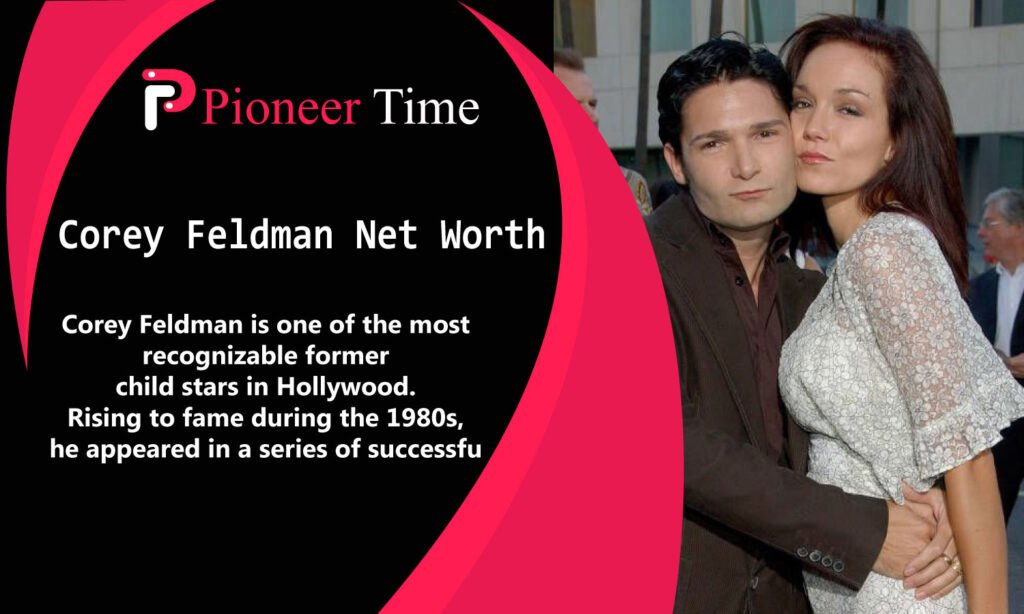 Pioneer Time

Corey Feldman Net Worth

Corey Feldman is one of the most recognizable former child stars in Hollywood. Rising to fame during the 1980s, he appeared in a series of successfu